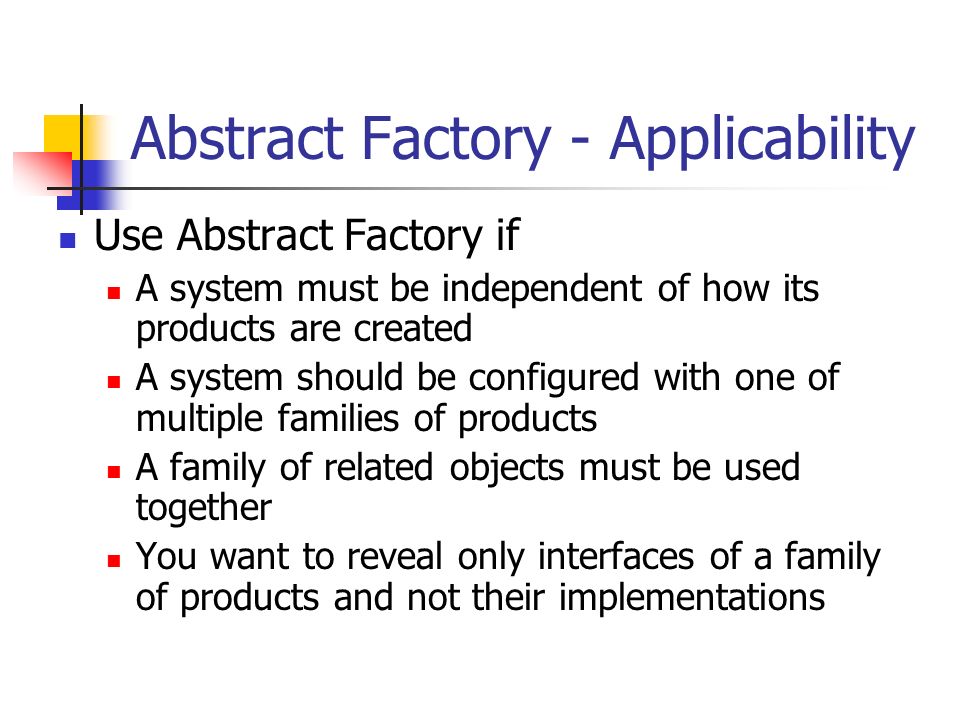 Abstract Factory - Applicability

- Use Abstract Factory if
  - A system must be independent of how its products are created
  - A system should be configured with one of multiple families of products
  - A family of related objects must be used together
  - You want to reveal only interfaces of a family of products and not their implementations